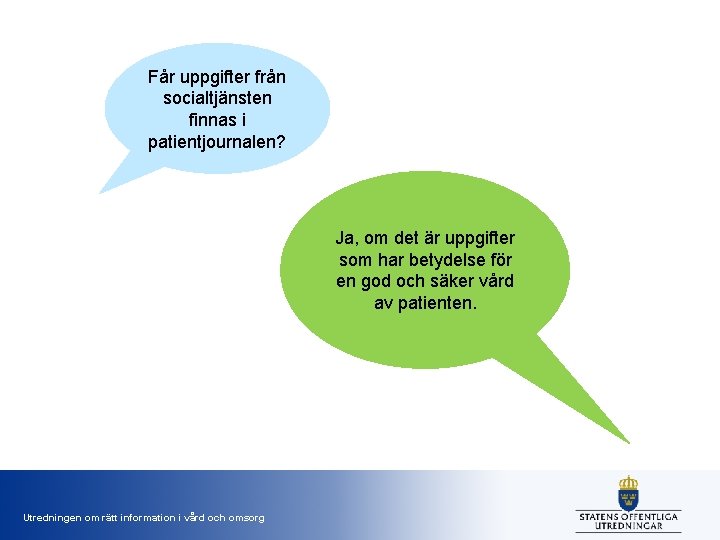 Får uppgifter från socialtjänsten finnas i patientjournalen?

Ja, om det är uppgifter som har betydelse för en god och säker vård av patienten.

Utredningen om rätt information i vård och omsorg

STATENS OFFENTLIGA UTREDNINGAR